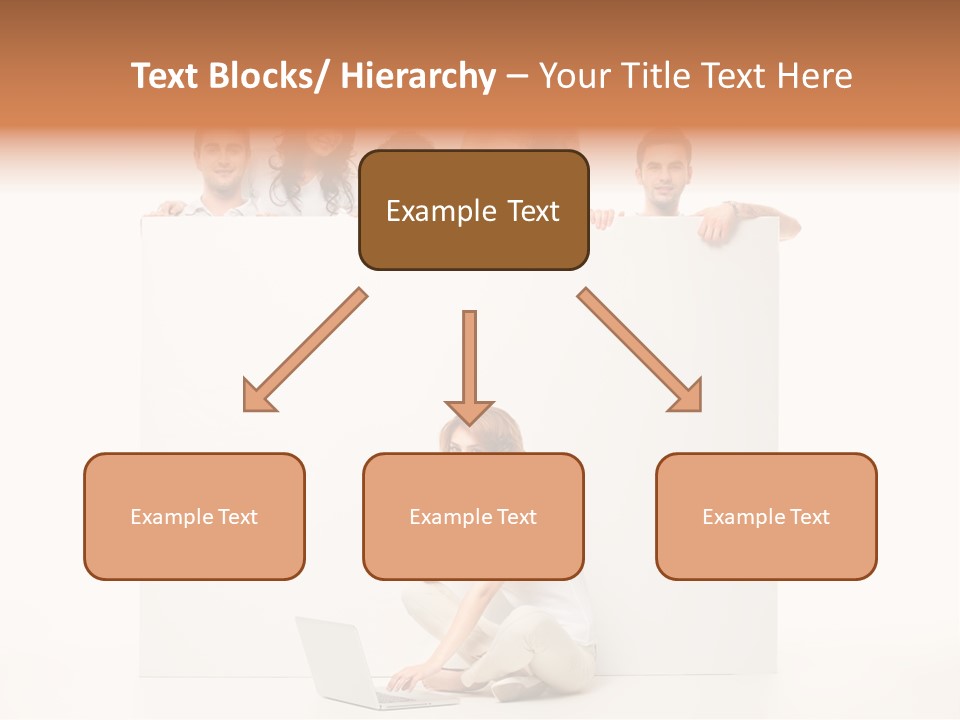 Text Blocks/ Hierarchy – Your Title Text Here

Example Text

Example Text

Example Text

Example Text